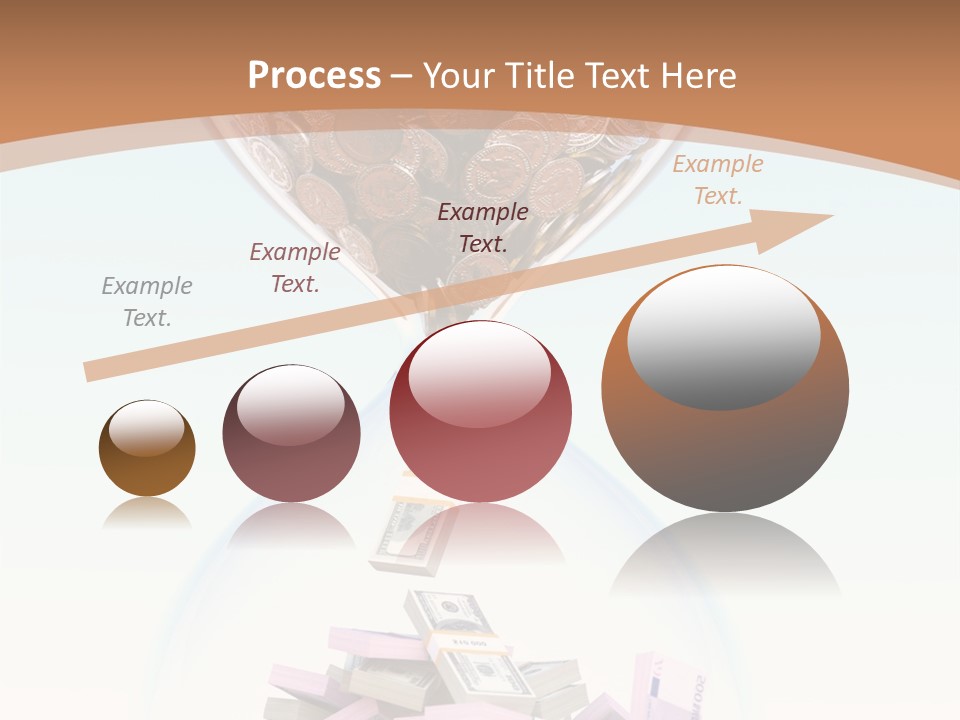 Process – Your Title Text Here

Example Text.

Example Text.

Example Text.

Example Text.